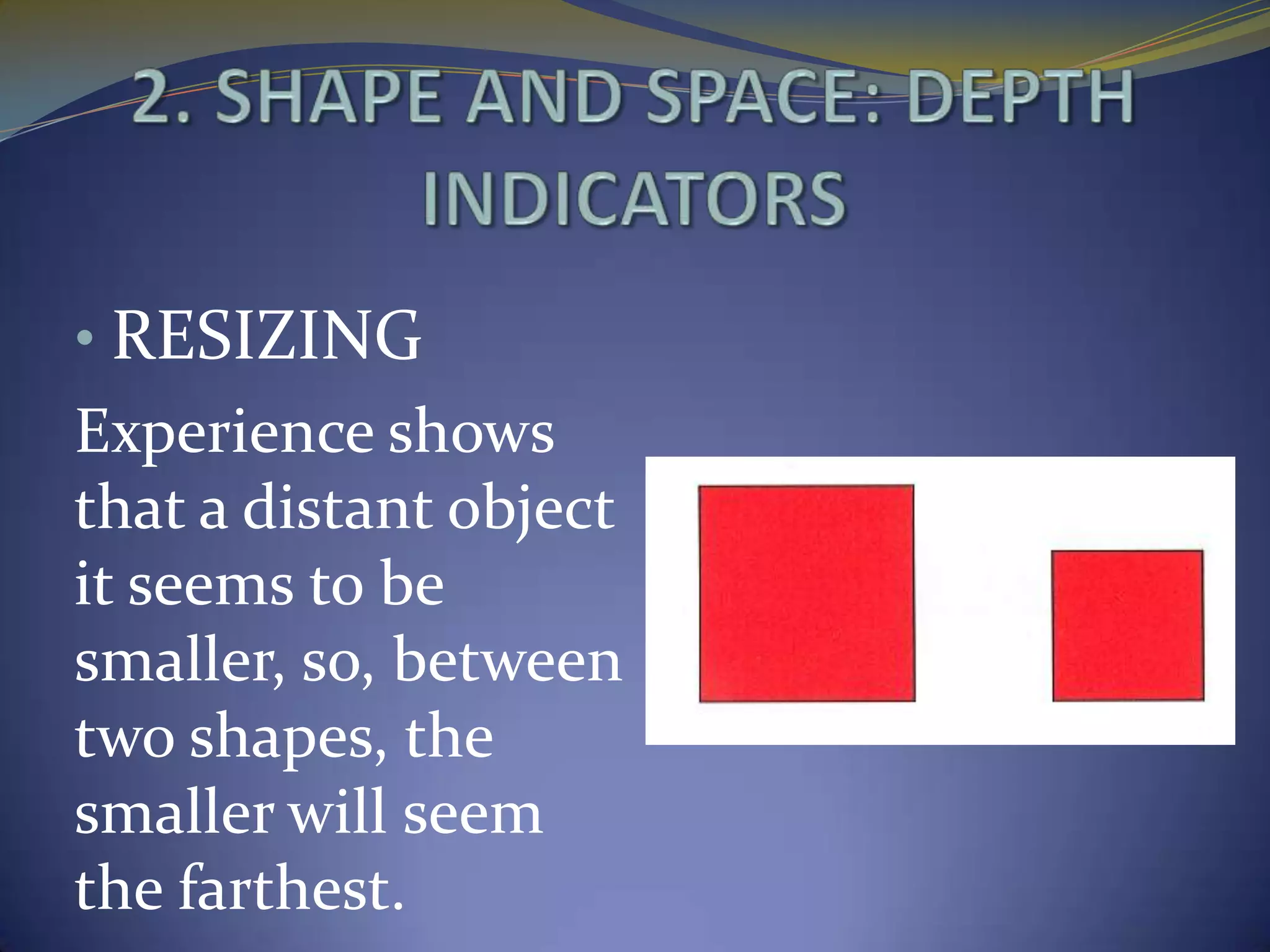 2. SHAPE AND SPACE: DEPTH INDICATORS

• RESIZING

Experience shows that a distant object it seems to be smaller, so, between two shapes, the smaller will seem the farthest.